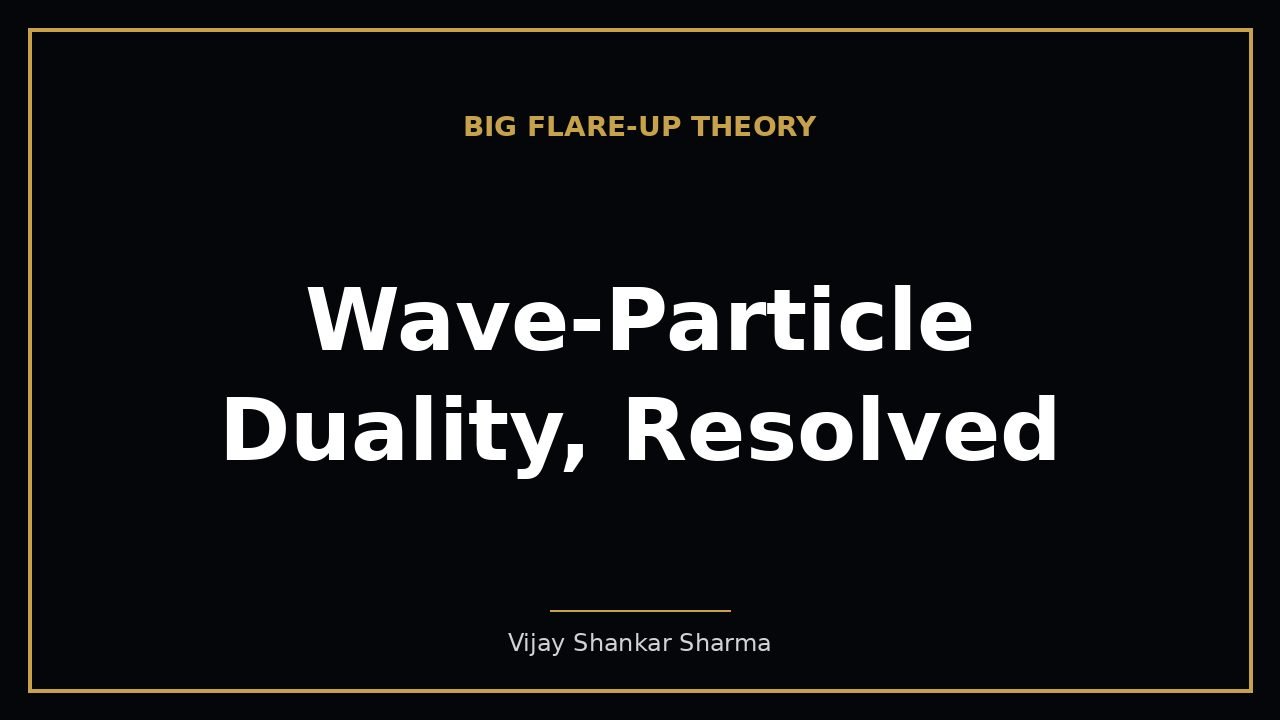 BIG FLARE-UP THEORY

Wave-Particle Duality, Resolved

Vijay Shankar Sharma